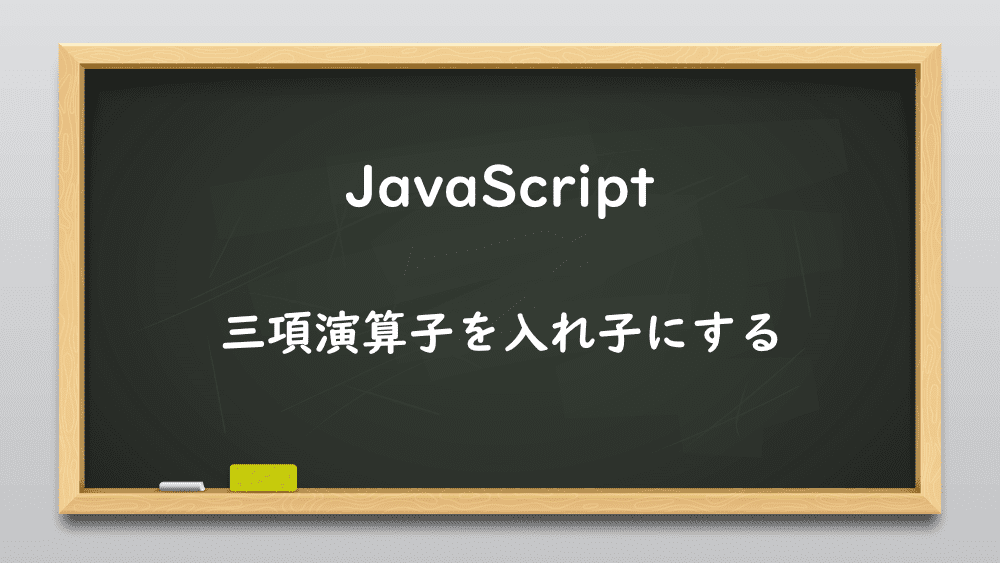 JavaScript

三項演算子を入れ子にする